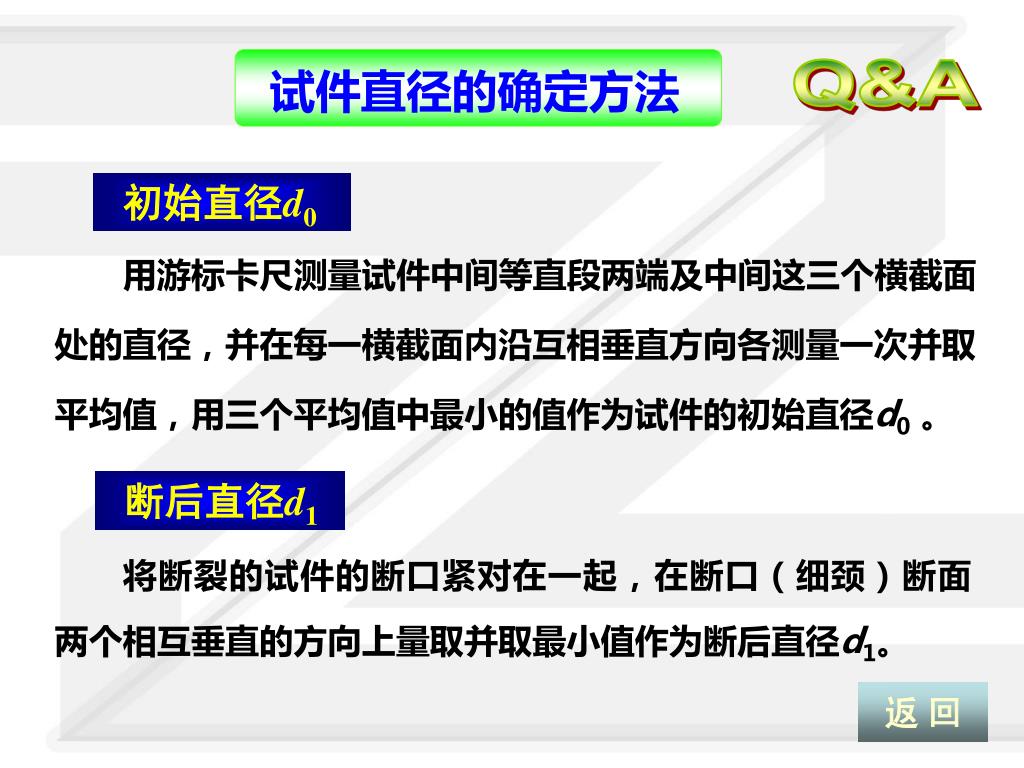 试件直径的确定方法

Q&A

初始直径$d_0$

用游标卡尺测量试件中间等直段两端及中间这三个横截面处的直径，并在每一横截面内沿互相垂直方向各测量一次并取平均值，用三个平均值中最小的值作为试件的初始直径$d_0$ 。

断后直径$d_1$

将断裂的试件的断口紧对在一起，在断口（细颈）断面两个相互垂直的方向上量取并取最小值作为断后直径$d_1$。

返 回